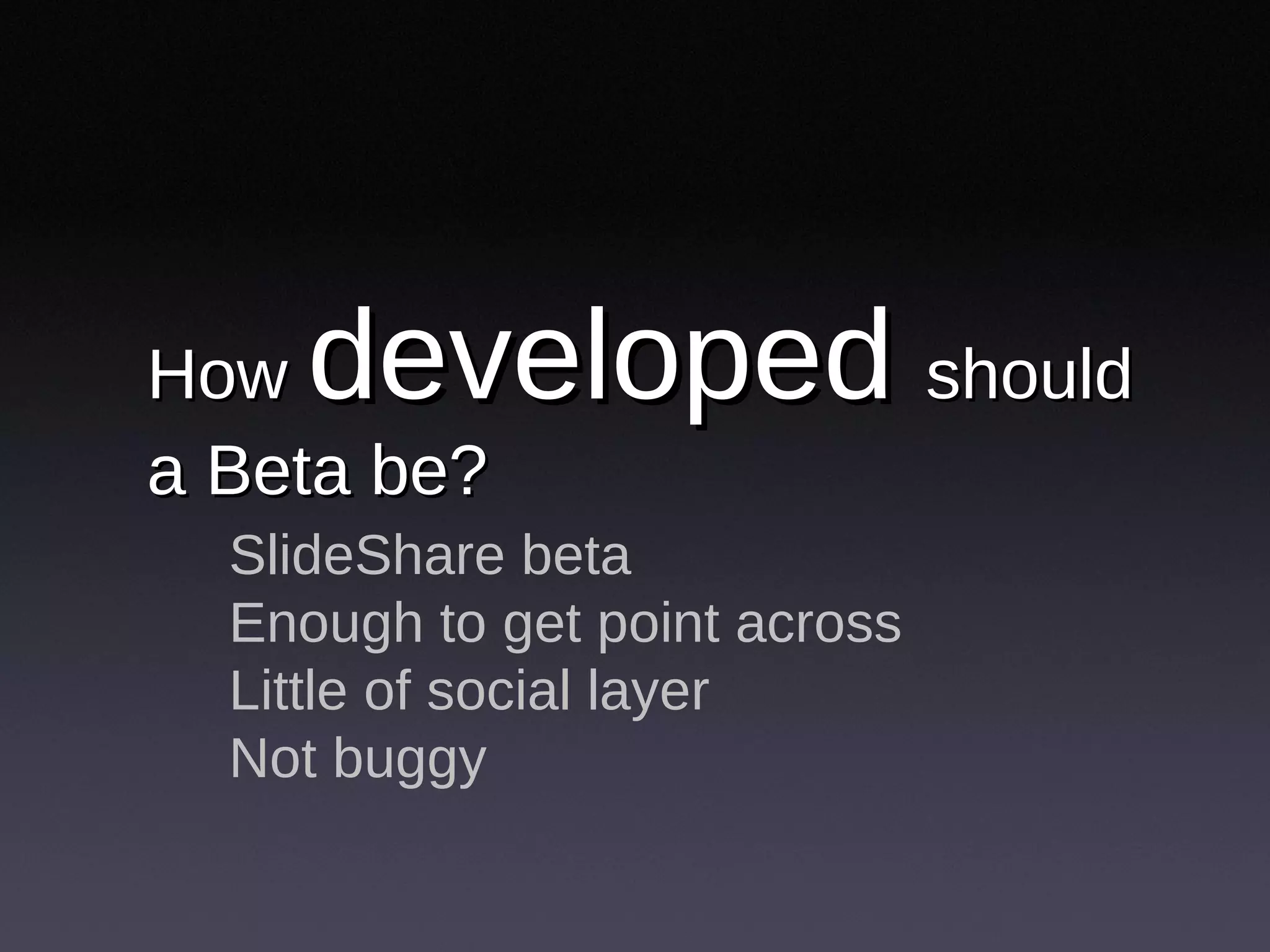 How developed should a Beta be?

SlideShare beta
Enough to get point across
Little of social layer
Not buggy